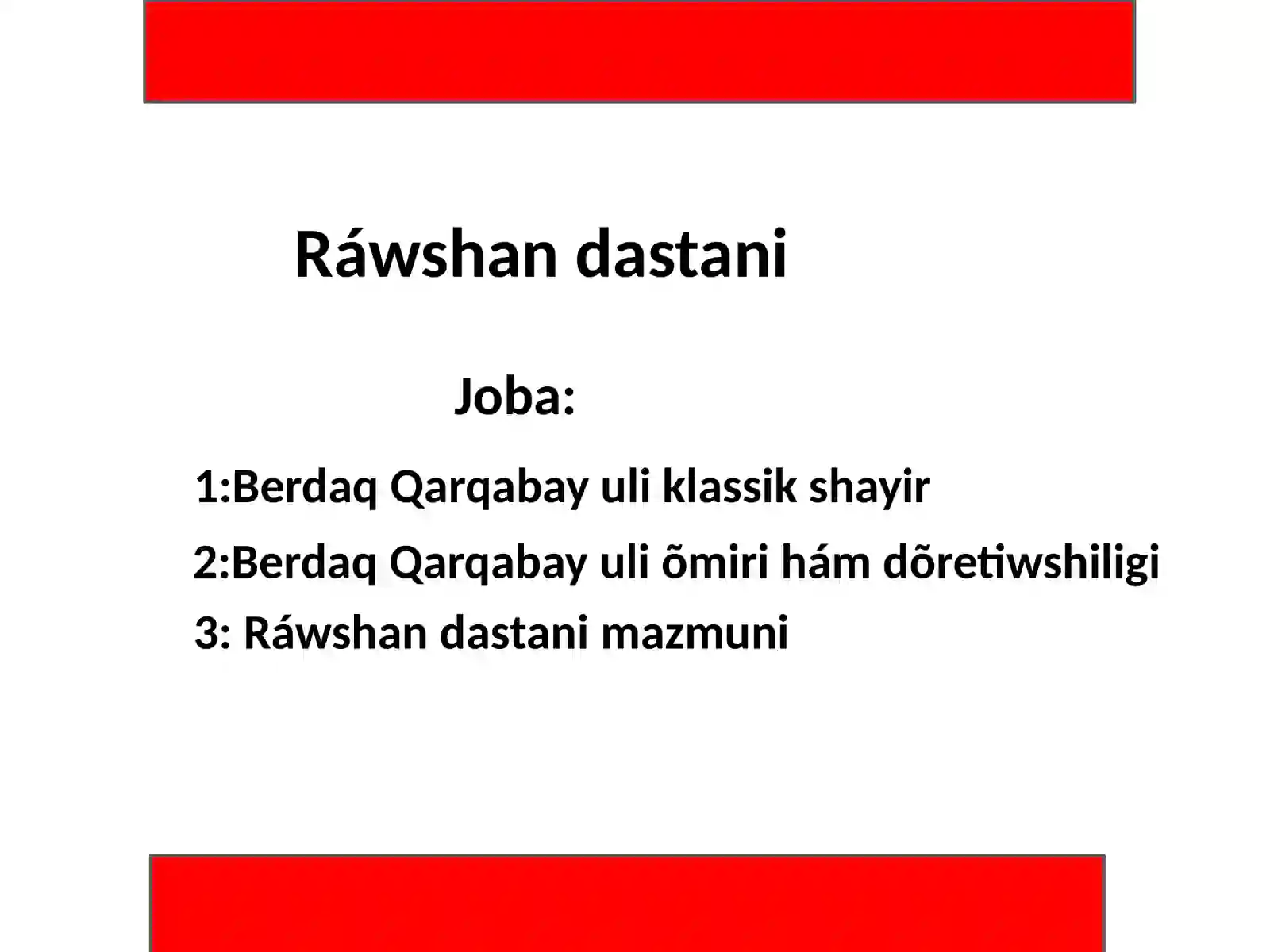 Ráwshan dastani

Joba:

1:Berdaq Qarqabay uli klassik shayir

2:Berdaq Qarqabay uli õmiri hám dõretiwshiligi

3: Ráwshan dastani mazmuni